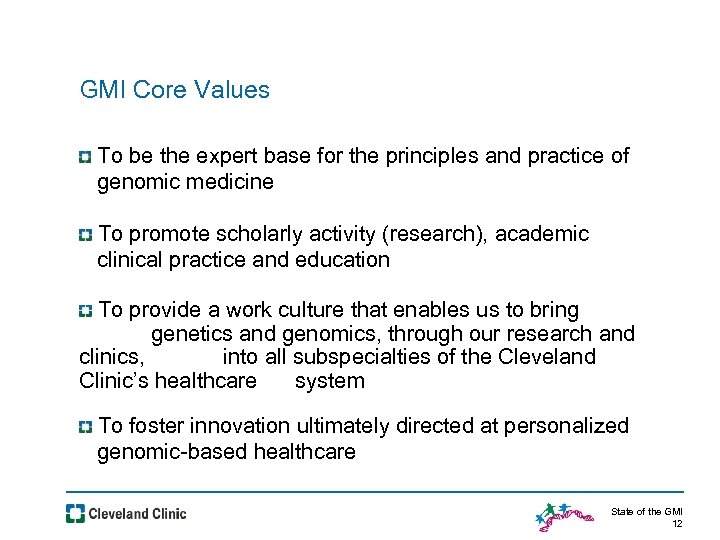 GMI Core Values

To be the expert base for the principles and practice of genomic medicine

To promote scholarly activity (research), academic clinical practice and education

To provide a work culture that enables us to bring genetics and genomics, through our research and clinics, into all subspecialties of the Cleveland Clinic's healthcare system

To foster innovation ultimately directed at personalized genomic-based healthcare

Cleveland Clinic

State of the GMI
12